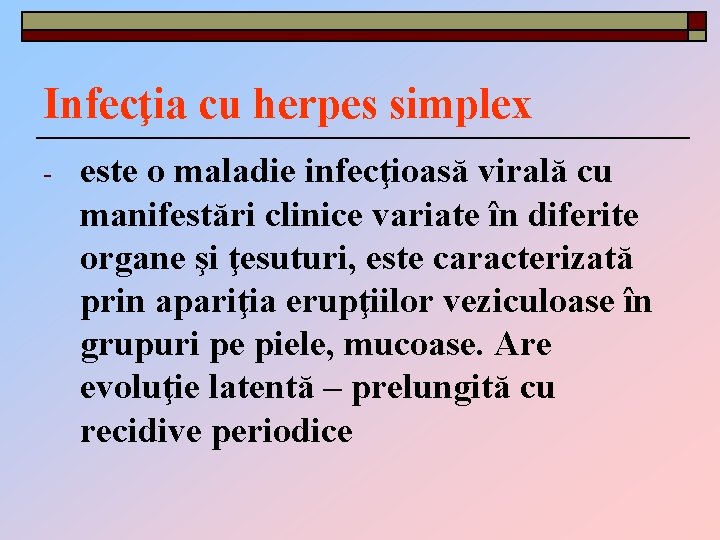 Infecţia cu herpes simplex

- este o maladie infecţioasă virală cu manifestări clinice variate în diferite organe şi ţesuturi, este caracterizată prin apariţia erupţiilor veziculoase în grupuri pe piele, mucoase. Are evoluţie latentă – prelungită cu recidive periodice